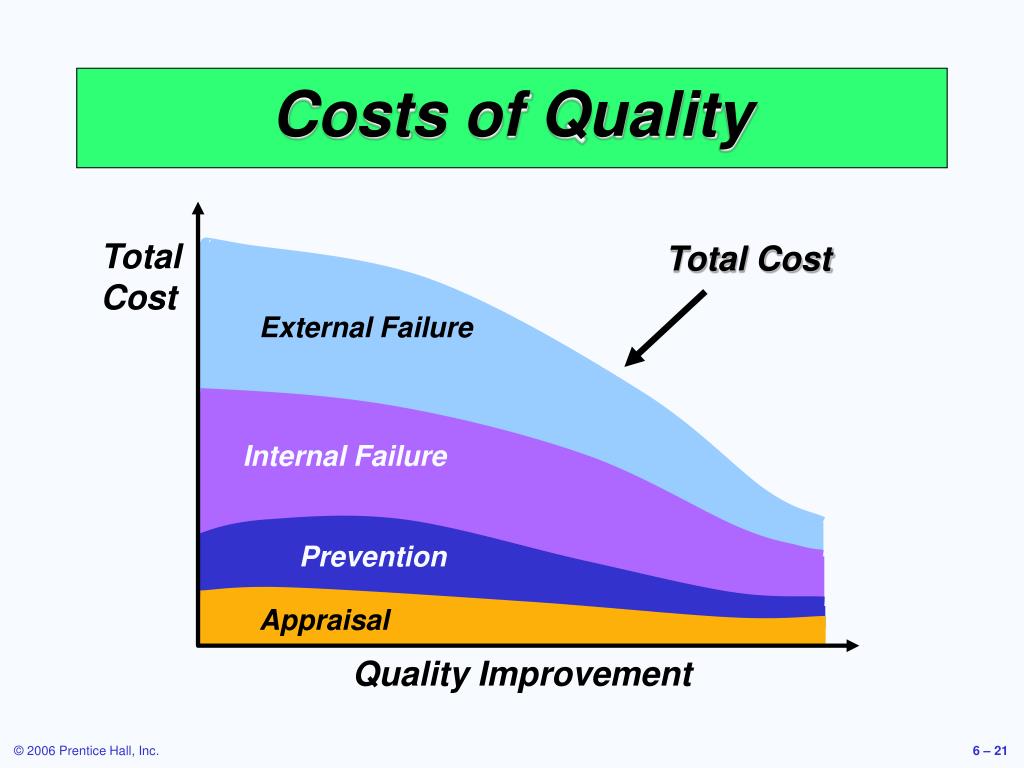 Costs of Quality

Total Cost

Total Cost

External Failure

Internal Failure

Prevention

Appraisal

Quality Improvement

© 2006 Prentice Hall, Inc.

6 – 21